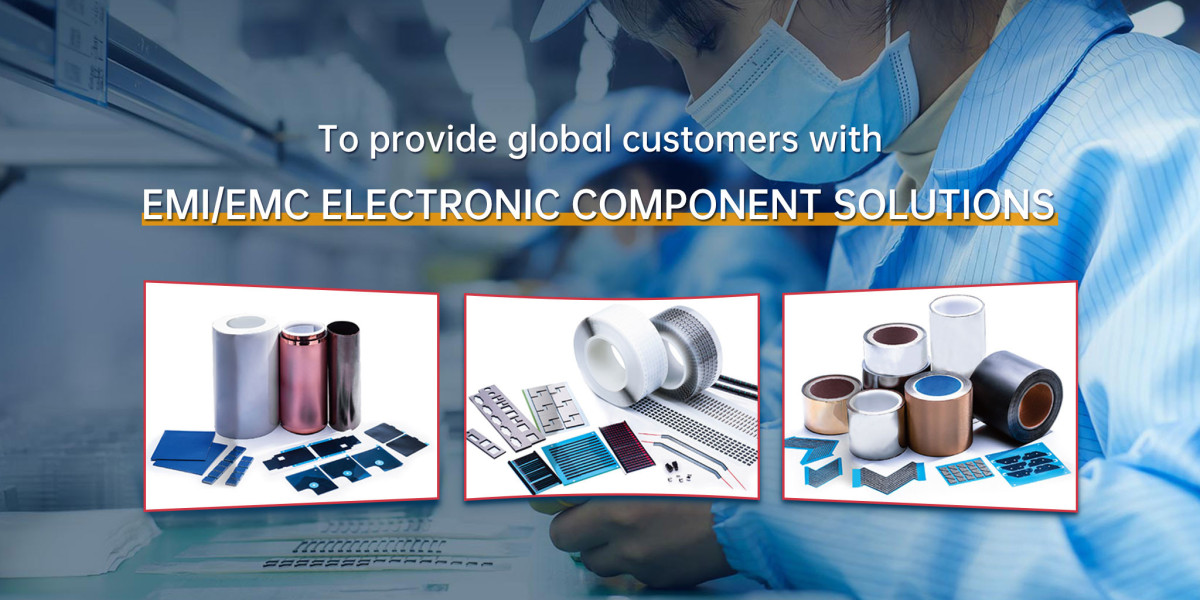 To provide global customers with
EMI/EMC ELECTRONIC COMPONENT SOLUTIONS